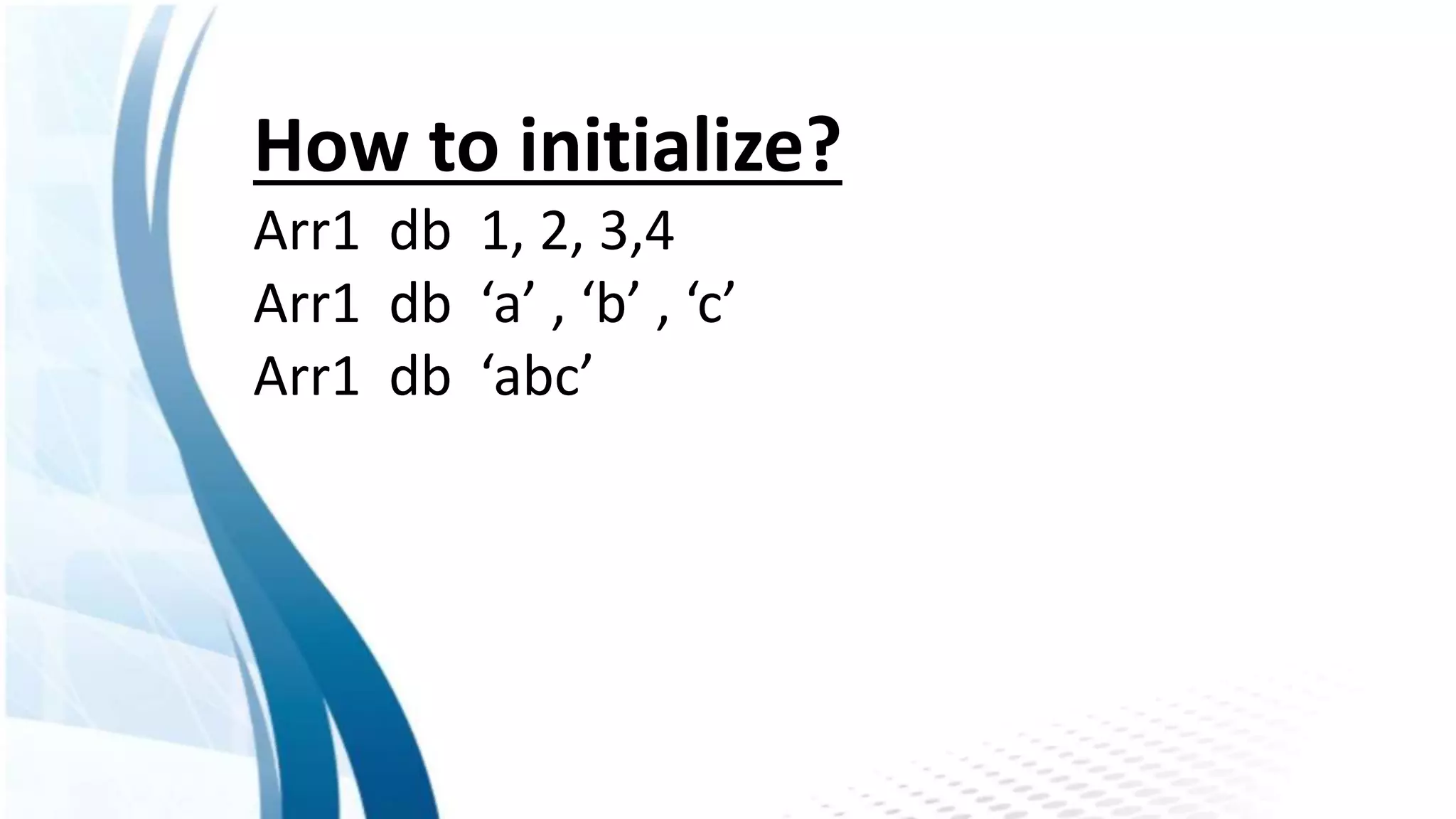 How to initialize?

Arr1 db 1, 2, 3,4

Arr1 db ‘a’ , ‘b’ , ‘c’

Arr1 db ‘abc’